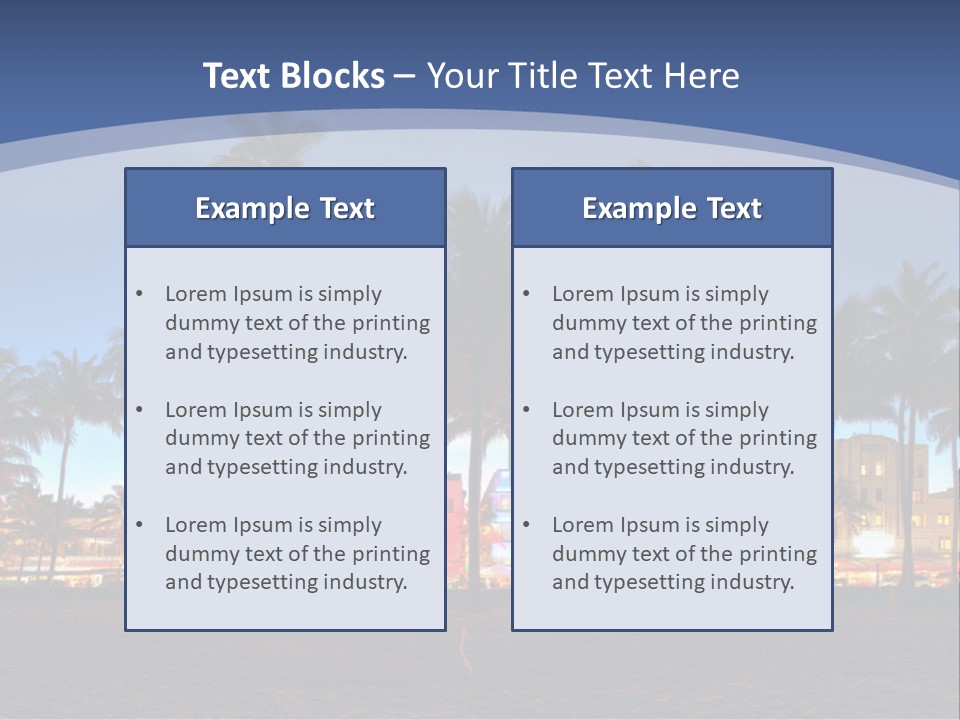 Text Blocks – Your Title Text Here

Example Text

• Lorem Ipsum is simply dummy text of the printing and typesetting industry.

• Lorem Ipsum is simply dummy text of the printing and typesetting industry.

• Lorem Ipsum is simply dummy text of the printing and typesetting industry.

Example Text

• Lorem Ipsum is simply dummy text of the printing and typesetting industry.

• Lorem Ipsum is simply dummy text of the printing and typesetting industry.

• Lorem Ipsum is simply dummy text of the printing and typesetting industry.